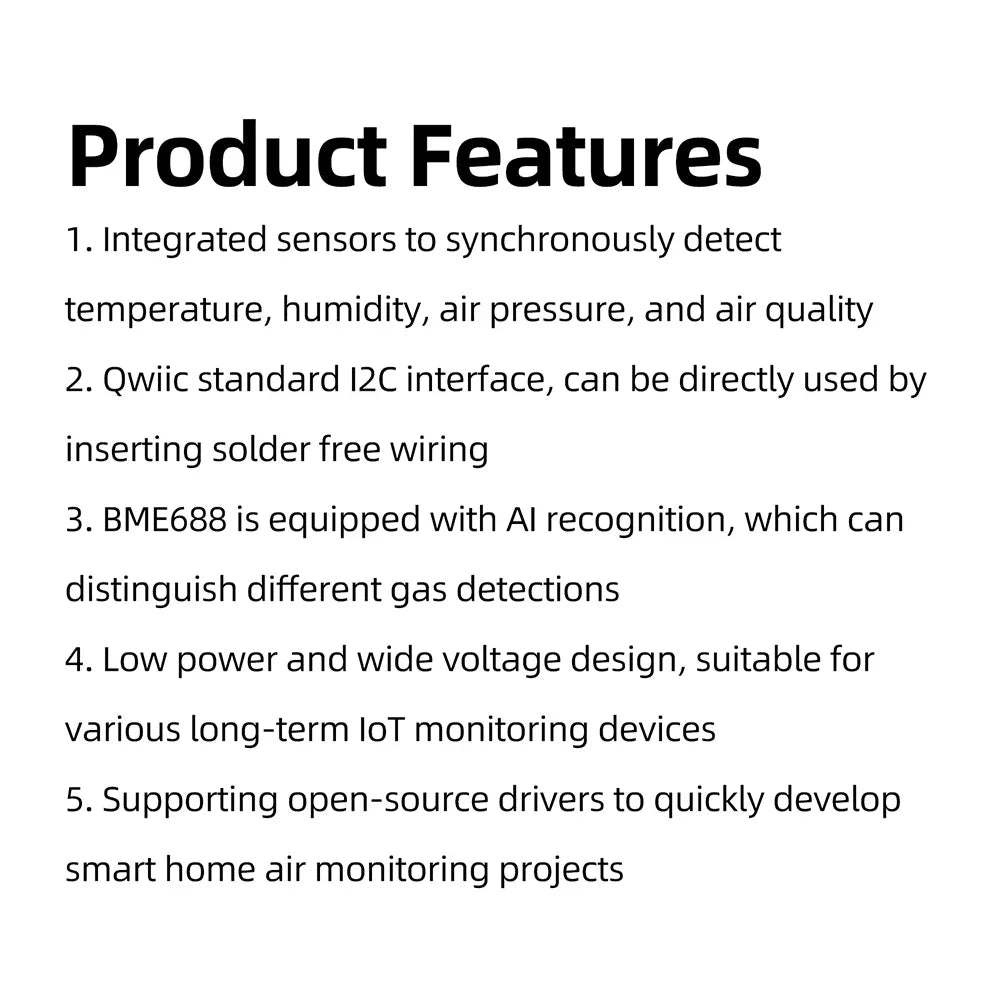 Product Features

1. Integrated sensors to synchronously detect temperature, humidity, air pressure, and air quality

2. Qwiic standard I2C interface, can be directly used by inserting solder free wiring

3. BME688 is equipped with AI recognition, which can distinguish different gas detections

4. Low power and wide voltage design, suitable for various long-term IoT monitoring devices

5. Supporting open-source drivers to quickly develop smart home air monitoring projects